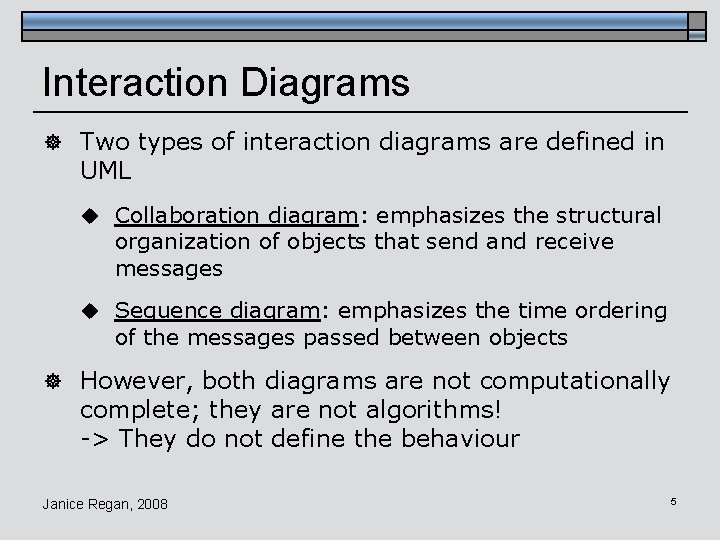 Interaction Diagrams

Two types of interaction diagrams are defined in UML

Collaboration diagram: emphasizes the structural organization of objects that send and receive messages

Sequence diagram: emphasizes the time ordering of the messages passed between objects

However, both diagrams are not computationally complete; they are not algorithms!
-> They do not define the behaviour

Janice Regan, 2008

5